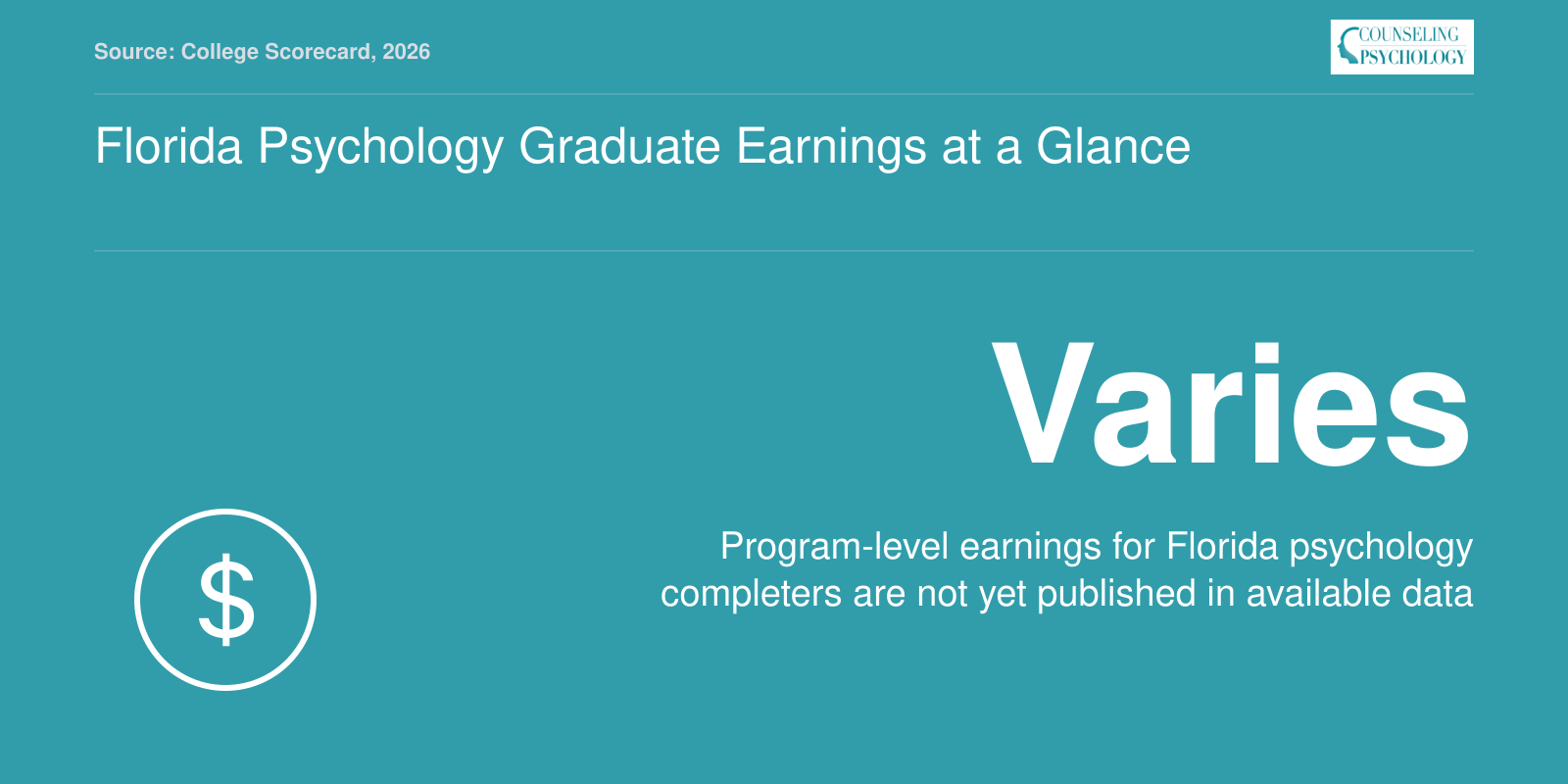 Source: College Scorecard, 2026

COUNSELING PSYCHOLOGY

Florida Psychology Graduate Earnings at a Glance

Varies

$

Program-level earnings for Florida psychology completers are not yet published in available data